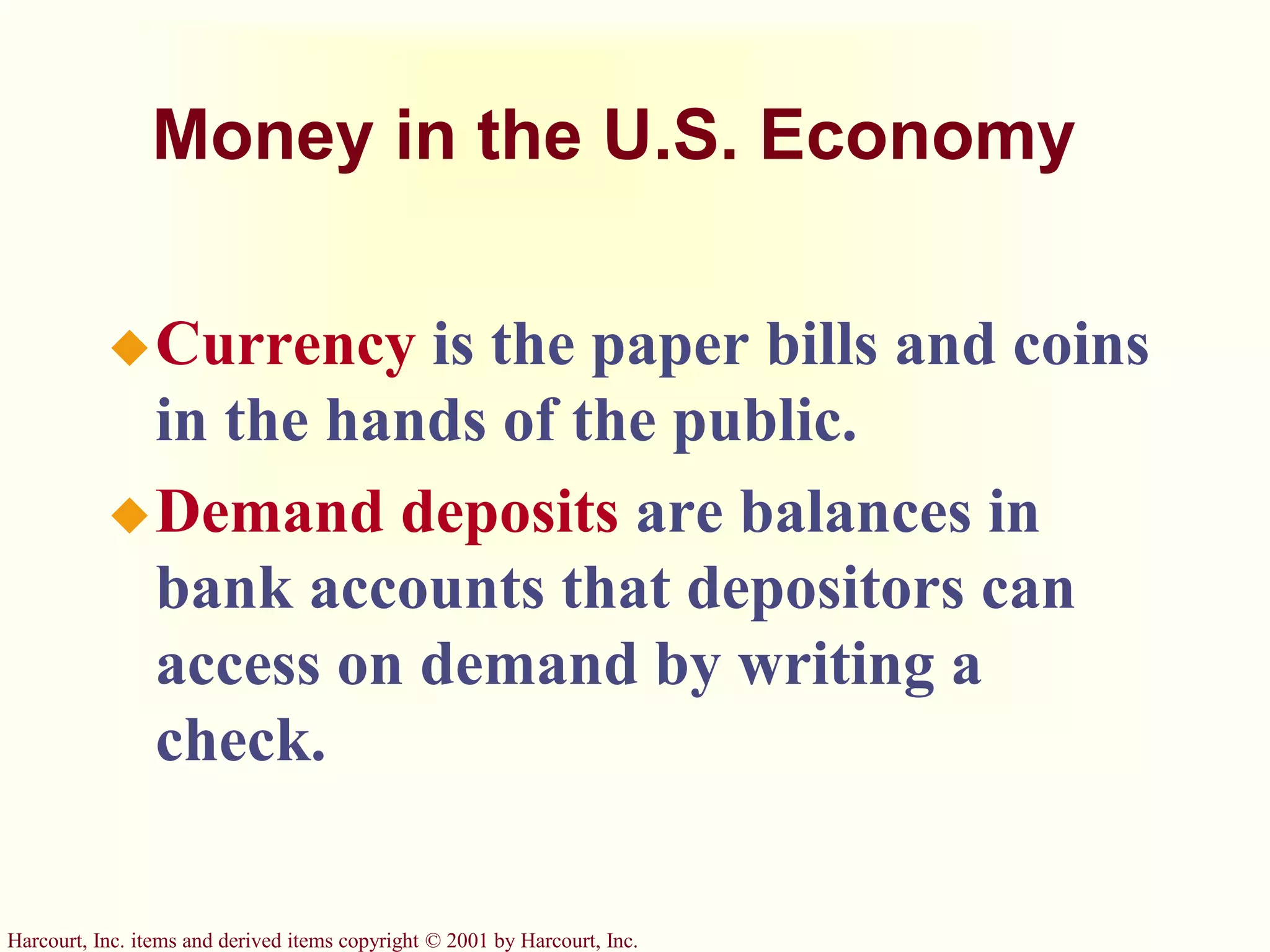 Money in the U.S. Economy

◆ Currency is the paper bills and coins in the hands of the public.

◆ Demand deposits are balances in bank accounts that depositors can access on demand by writing a check.

Harcourt, Inc. items and derived items copyright © 2001 by Harcourt, Inc.